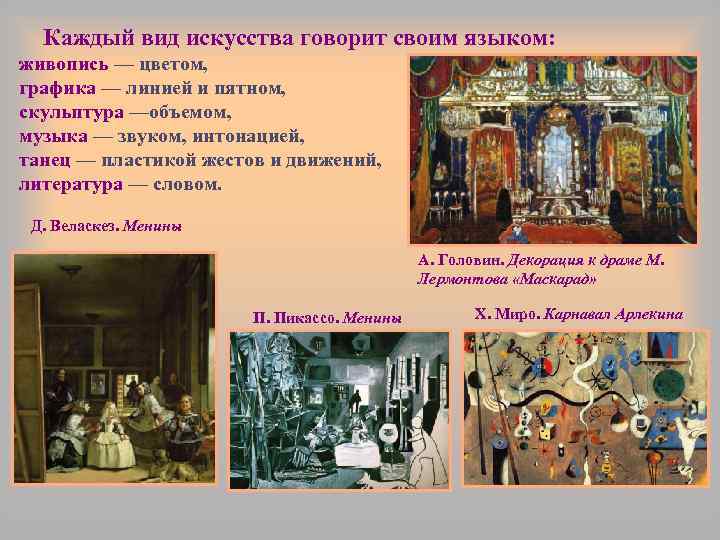 Каждый вид искусства говорит своим языком:
живопись — цветом,
графика — линией и пятном,
скульптура —объемом,
музыка — звуком, интонацией,
танец — пластикой жестов и движений,
литература — словом.

Д. Веласкез. Менины

А. Головин. Декорация к драме М. Лермонтова «Маскарад»

П. Пикассо. Менины

Х. Миро. Карнавал Арлекина